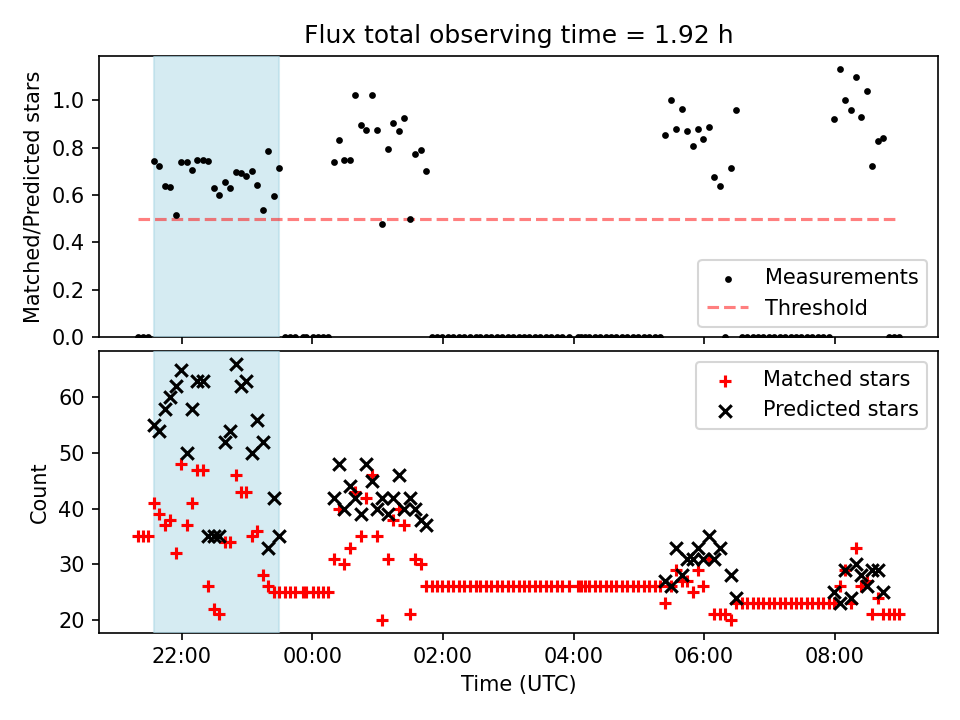 Flux total observing time = 1.92 h

Matched/Predicted stars

1.0
0.8
0.6
0.4
0.2
0.0

Measurements
Threshold

Count

60
50
40
30
20

Matched stars
Predicted stars

22:00
00:00
02:00
04:00
06:00
08:00

Time (UTC)